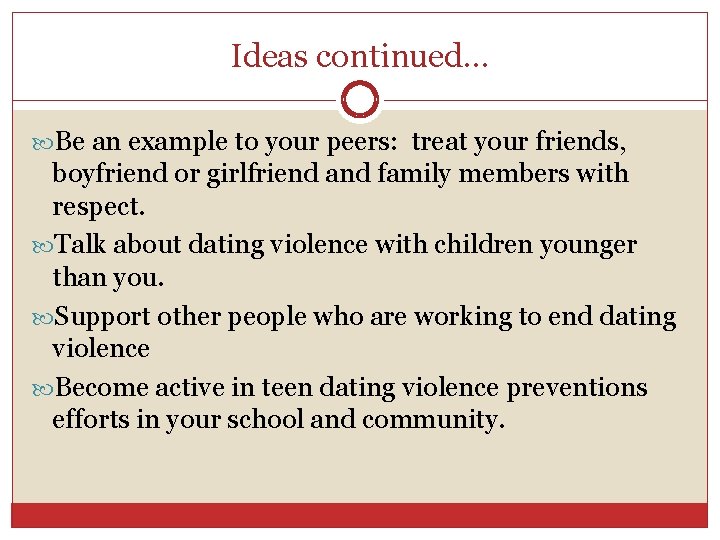 Ideas continued…

Be an example to your peers: treat your friends, boyfriend or girlfriend and family members with respect.

Talk about dating violence with children younger than you.

Support other people who are working to end dating violence

Become active in teen dating violence preventions efforts in your school and community.